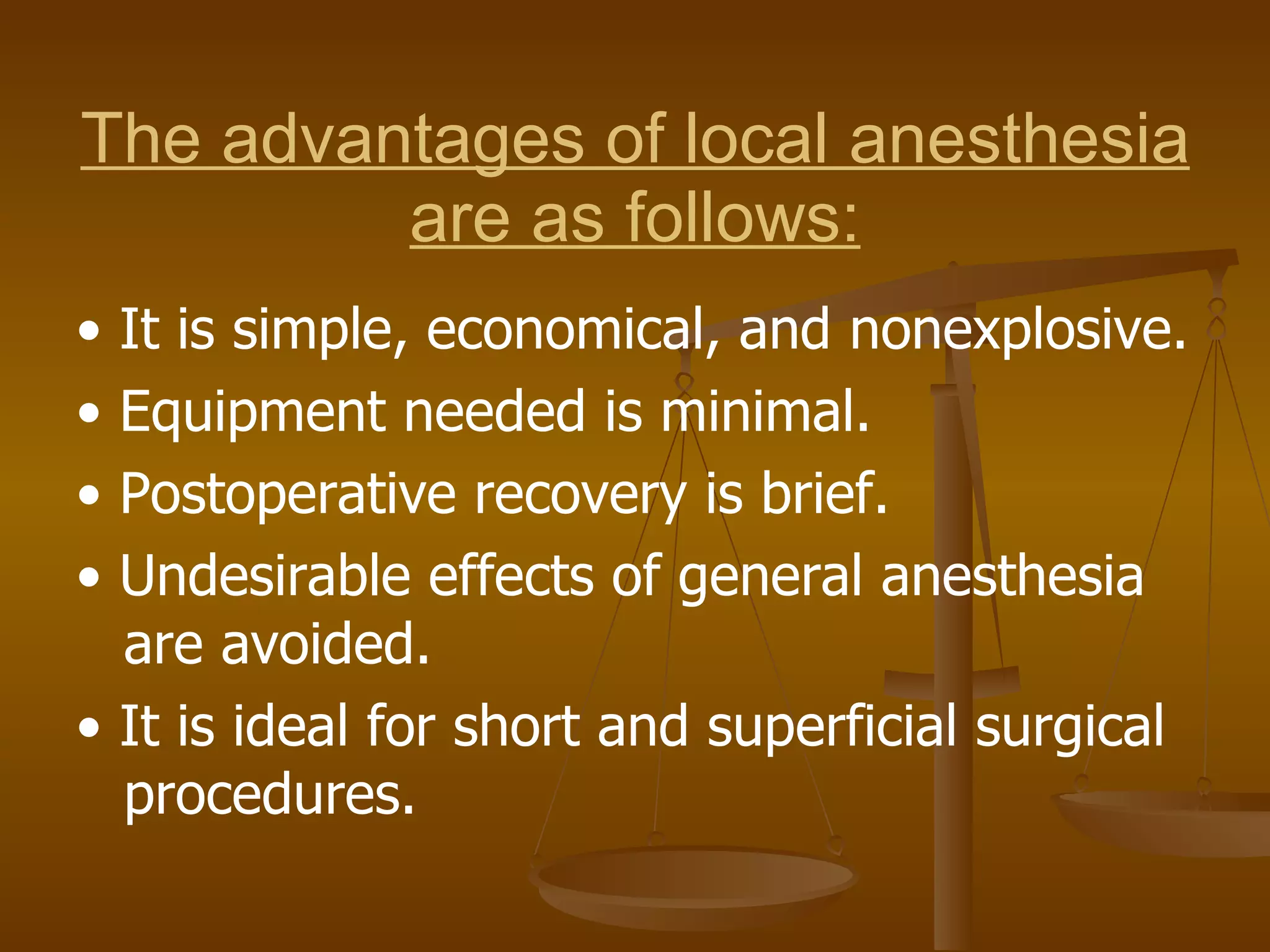 The advantages of local anesthesia are as follows:

• It is simple, economical, and nonexplosive.
• Equipment needed is minimal.
• Postoperative recovery is brief.
• Undesirable effects of general anesthesia are avoided.
• It is ideal for short and superficial surgical procedures.